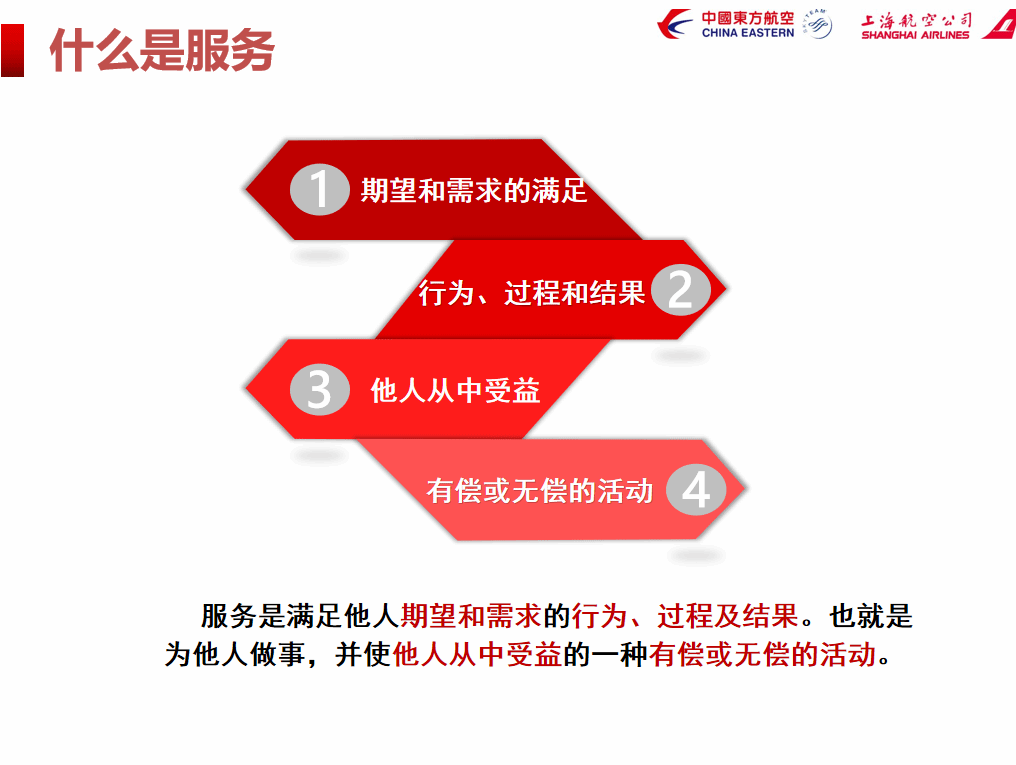 什么是服务

中國東方航空
CHINA EASTERN
SKYTEAM
上海航空公司
SHANGHAI AIRLINES

1 期望和需求的满足

行为、过程和结果 2

3 他人从中受益

有偿或无偿的活动 4

服务是满足他人期望和需求的行为、过程及结果。也就是为他人做事，并使他人从中受益的一种有偿或无偿的活动。